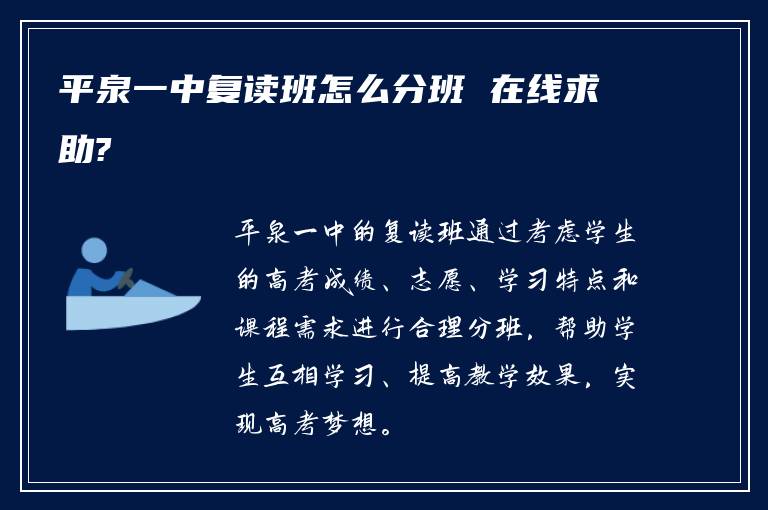 平泉一中复读班怎么分班 在线求助?

平泉一中的复读班通过考虑学生的高考成绩、志愿、学习特点和课程需求进行合理分班，帮助学生互相学习、提高教学效果，实现高考梦想。